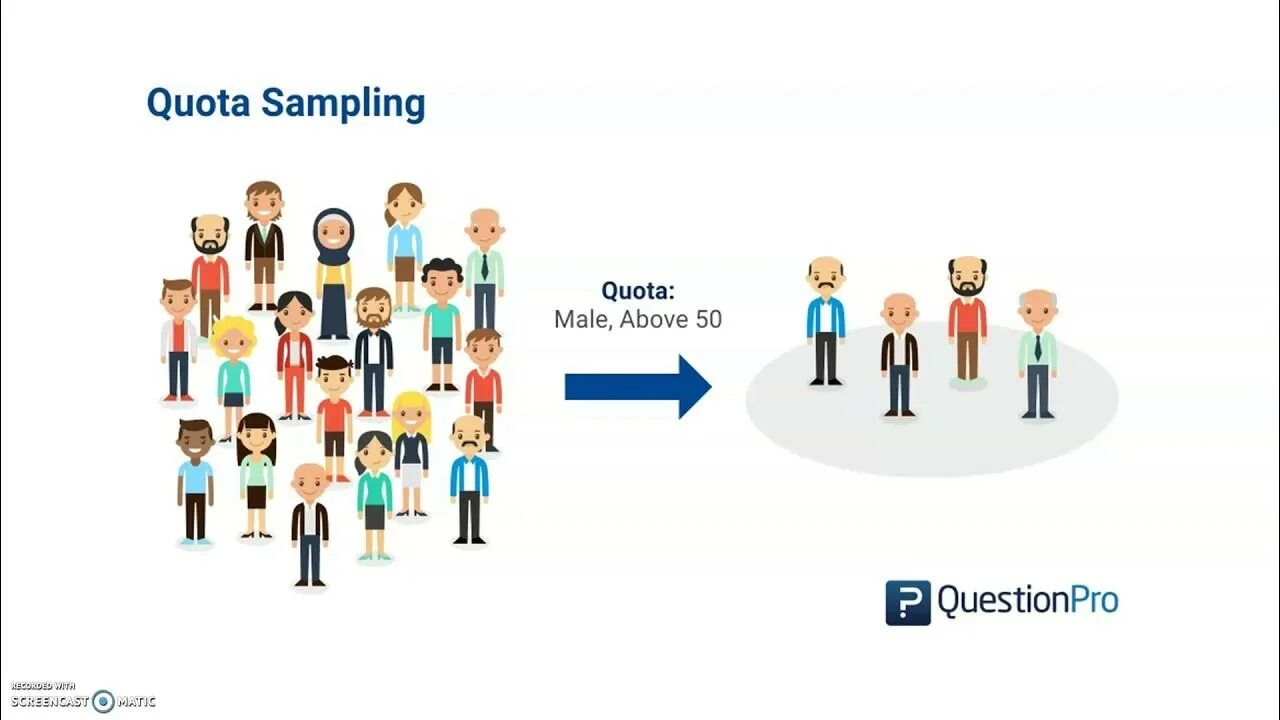 Quota Sampling

Quota:
Male, Above 50

QuestionPro

RECORDED WITH
SCREENCAST MATIC